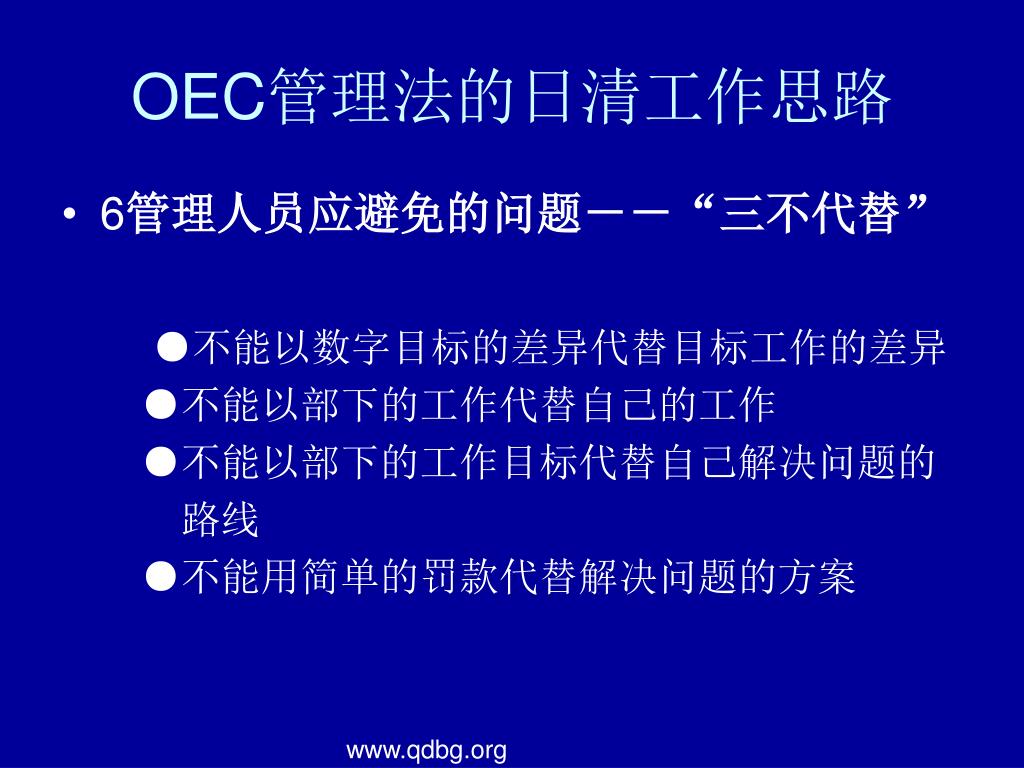 OEC管理法的日清工作思路

• 6管理人员应避免的问题－－“三不代替”

●不能以数字目标的差异代替目标工作的差异
●不能以部下的工作代替自己的工作
●不能以部下的工作目标代替自己解决问题的路线
●不能用简单的罚款代替解决问题的方案

www.qdbg.org